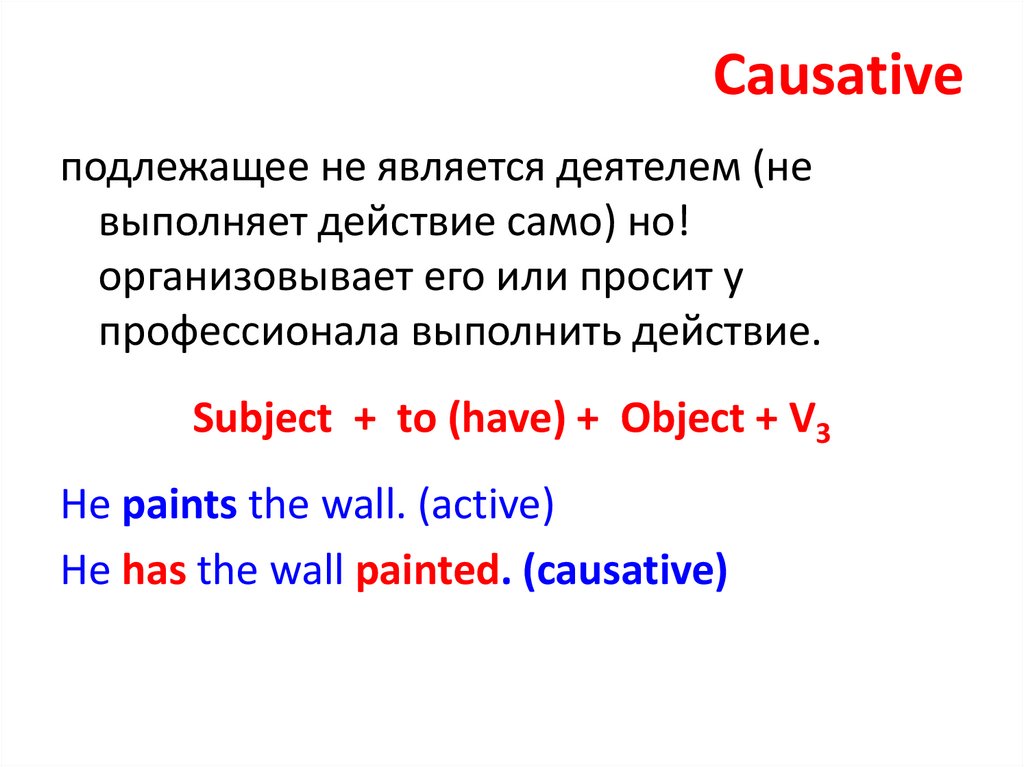 Causative

подлежащее не является деятелем (не выполняет действие само) но! организовывает его или просит у профессионала выполнить действие.

Subject + to (have) + Object + $V_3$

He paints the wall. (active)

He has the wall painted. (causative)